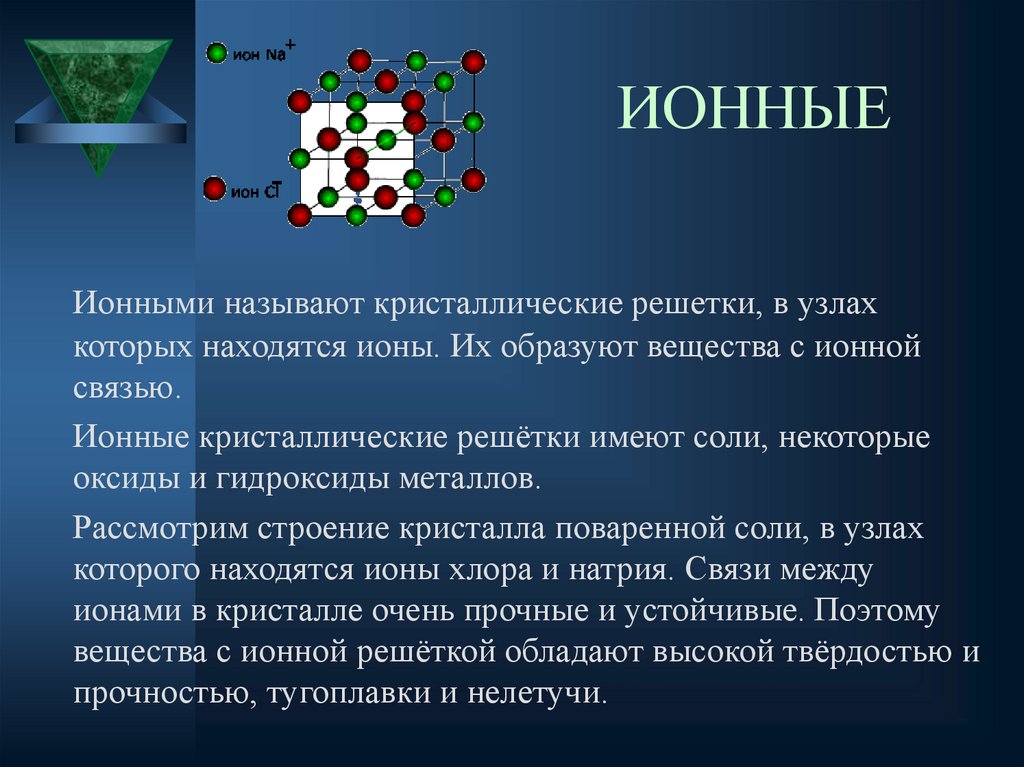 ион $Na^+$

ион $Cl^-$

ИОННЫЕ

Ионными называют кристаллические решетки, в узлах которых находятся ионы. Их образуют вещества с ионной связью.

Ионные кристаллические решётки имеют соли, некоторые оксиды и гидроксиды металлов.

Рассмотрим строение кристалла поваренной соли, в узлах которого находятся ионы хлора и натрия. Связи между ионами в кристалле очень прочные и устойчивые. Поэтому вещества с ионной решёткой обладают высокой твёрдостью и прочностью, тугоплавки и нелетучи.